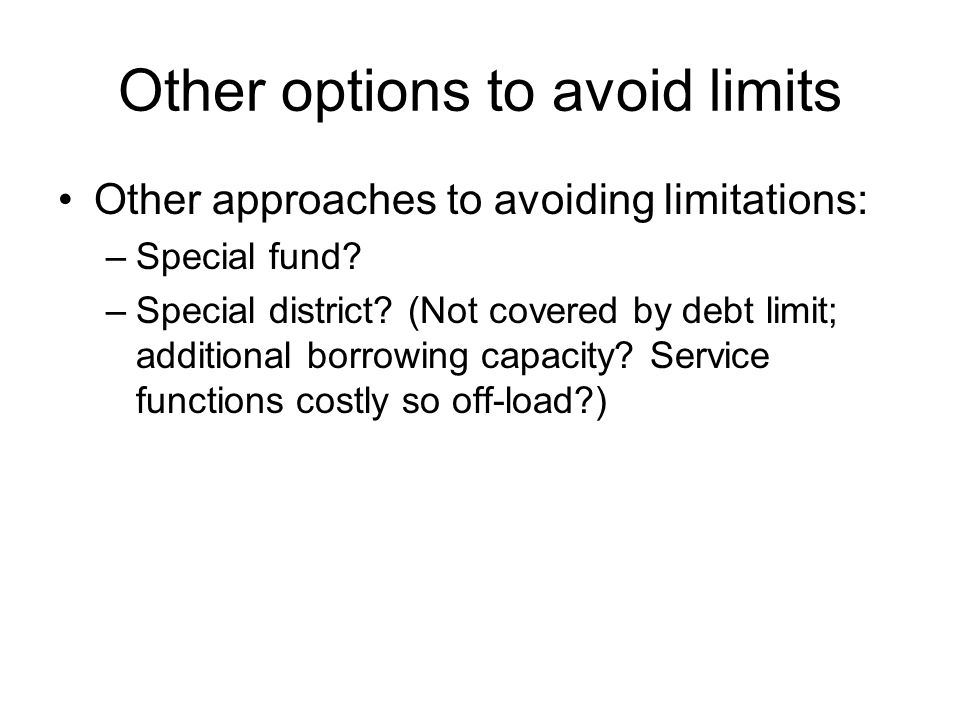 Other options to avoid limits

• Other approaches to avoiding limitations:
– Special fund?
– Special district? (Not covered by debt limit; additional borrowing capacity? Service functions costly so off-load?)